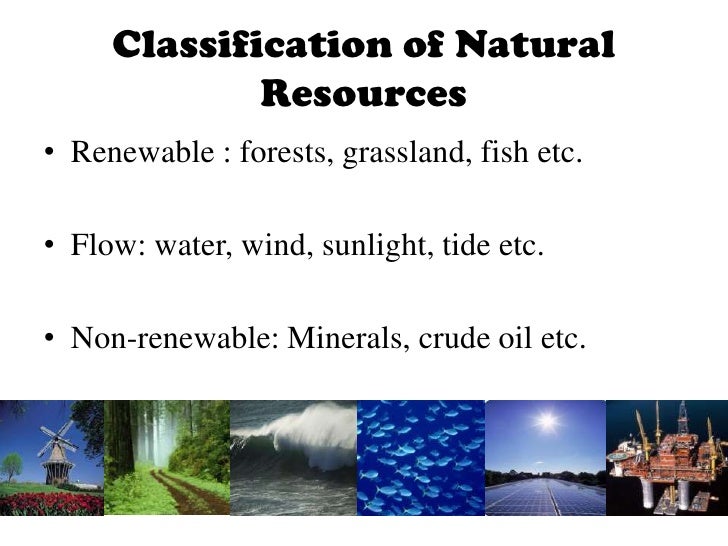 Classification of Natural Resources

• Renewable : forests, grassland, fish etc.

• Flow: water, wind, sunlight, tide etc.

• Non-renewable: Minerals, crude oil etc.